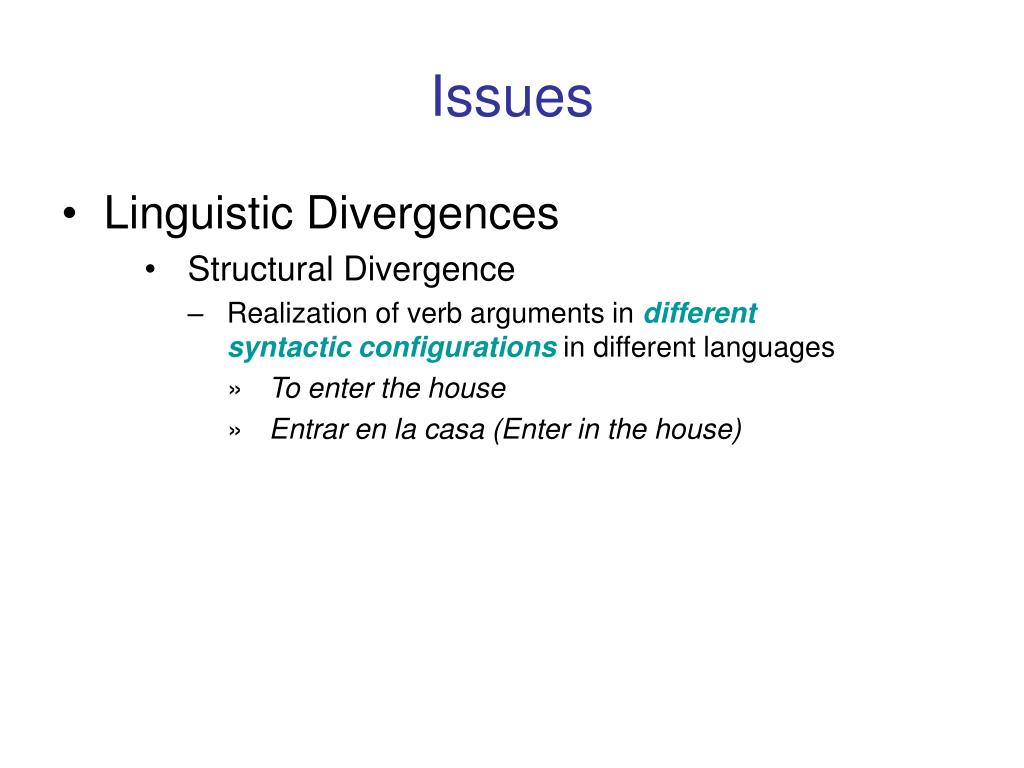 Issues

• Linguistic Divergences
  • Structural Divergence
    – Realization of verb arguments in different syntactic configurations in different languages
      » To enter the house
      » Entrar en la casa (Enter in the house)